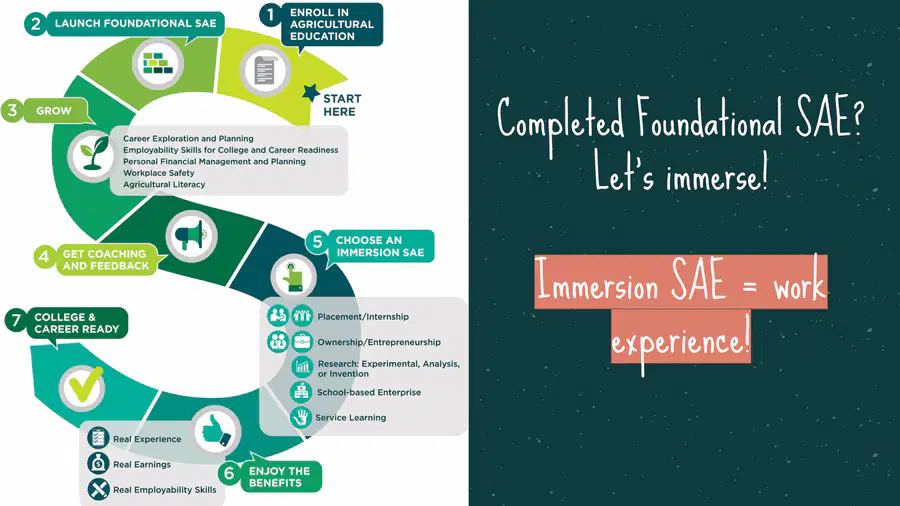 1 ENROLL IN AGRICULTURAL EDUCATION

START HERE

2 LAUNCH FOUNDATIONAL SAE

3 GROW

Career Exploration and Planning
Employability Skills for College and Career Readiness
Personal Financial Management and Planning
Workplace Safety
Agricultural Literacy

4 GET COACHING AND FEEDBACK

5 CHOOSE AN IMMERSION SAE

Placement/Internship
Ownership/Entrepreneurship
Research: Experimental, Analysis, or Invention
School-based Enterprise
Service Learning

6 ENJOY THE BENEFITS

Real Experience
Real Earnings
Real Employability Skills

7 COLLEGE & CAREER READY

Completed Foundational SAE? Let's immerse!

Immersion SAE = work experience!